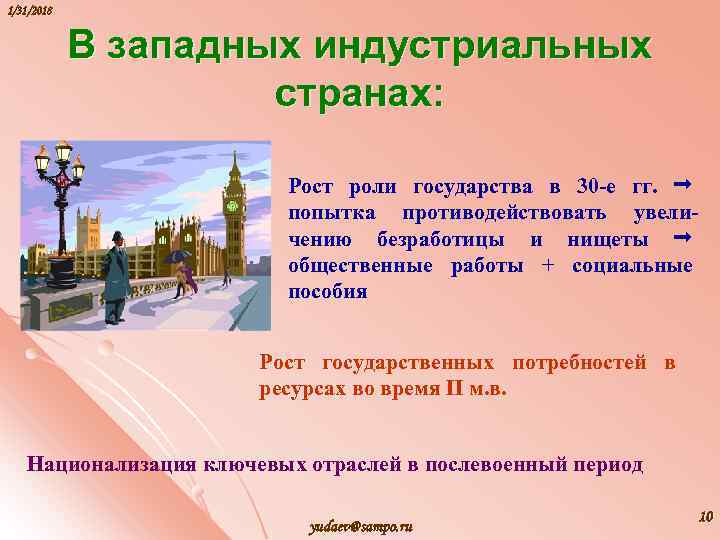 1/31/2018

В западных индустриальных странах:

Рост роли государства в 30-е гг. → попытка противодействовать увеличению безработицы и нищеты → общественные работы + социальные пособия

Рост государственных потребностей в ресурсах во время II м.в.

Национализация ключевых отраслей в послевоенный период

yudaev@sampo.ru

10